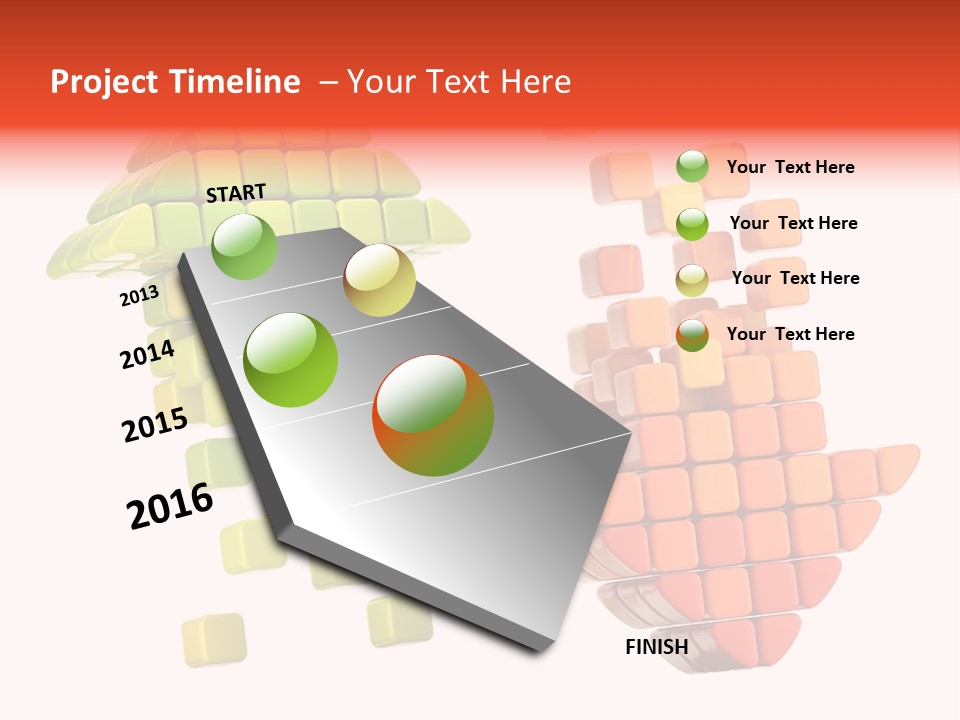 Project Timeline – Your Text Here

START

2013

2014

2015

2016

FINISH

Your Text Here

Your Text Here

Your Text Here

Your Text Here